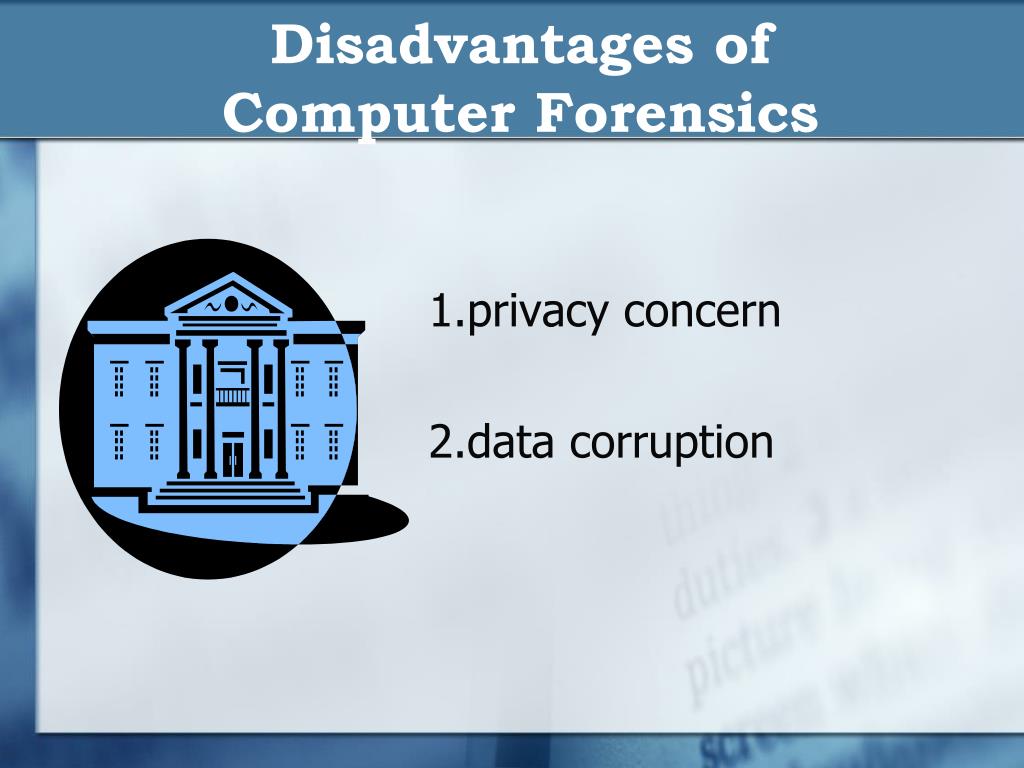 Disadvantages of Computer Forensics

1.privacy concern

2.data corruption